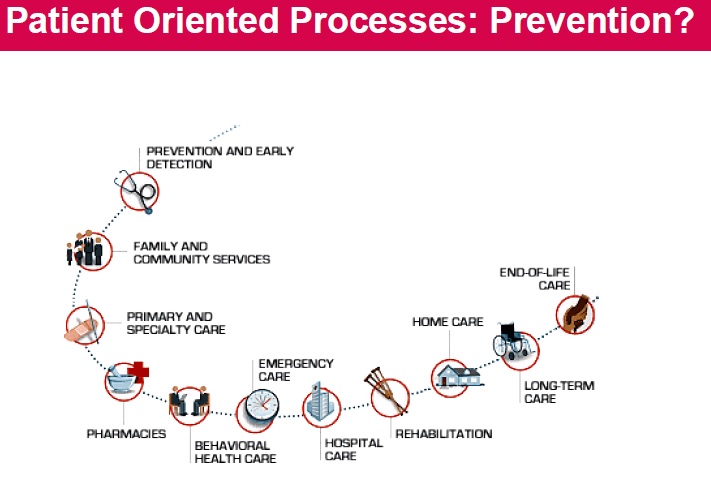 Patient Oriented Processes: Prevention?

PREVENTION AND EARLY DETECTION

FAMILY AND COMMUNITY SERVICES

PRIMARY AND SPECIALTY CARE

PHARMACIES

BEHAVIORAL HEALTH CARE

EMERGENCY CARE

HOSPITAL CARE

REHABILITATION

HOME CARE

LONG-TERM CARE

END-OF-LIFE CARE